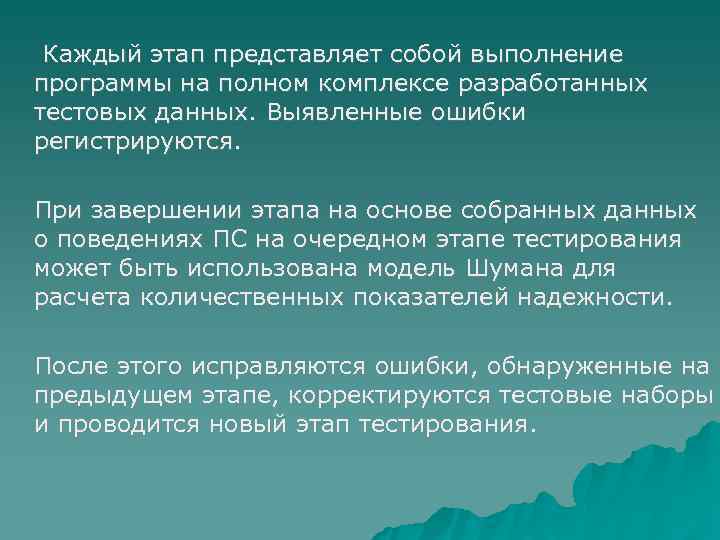 Каждый этап представляет собой выполнение программы на полном комплексе разработанных тестовых данных. Выявленные ошибки регистрируются.

При завершении этапа на основе собранных данных о поведениях ПС на очередном этапе тестирования может быть использована модель Шумана для расчета количественных показателей надежности.

После этого исправляются ошибки, обнаруженные на предыдущем этапе, корректируются тестовые наборы и проводится новый этап тестирования.